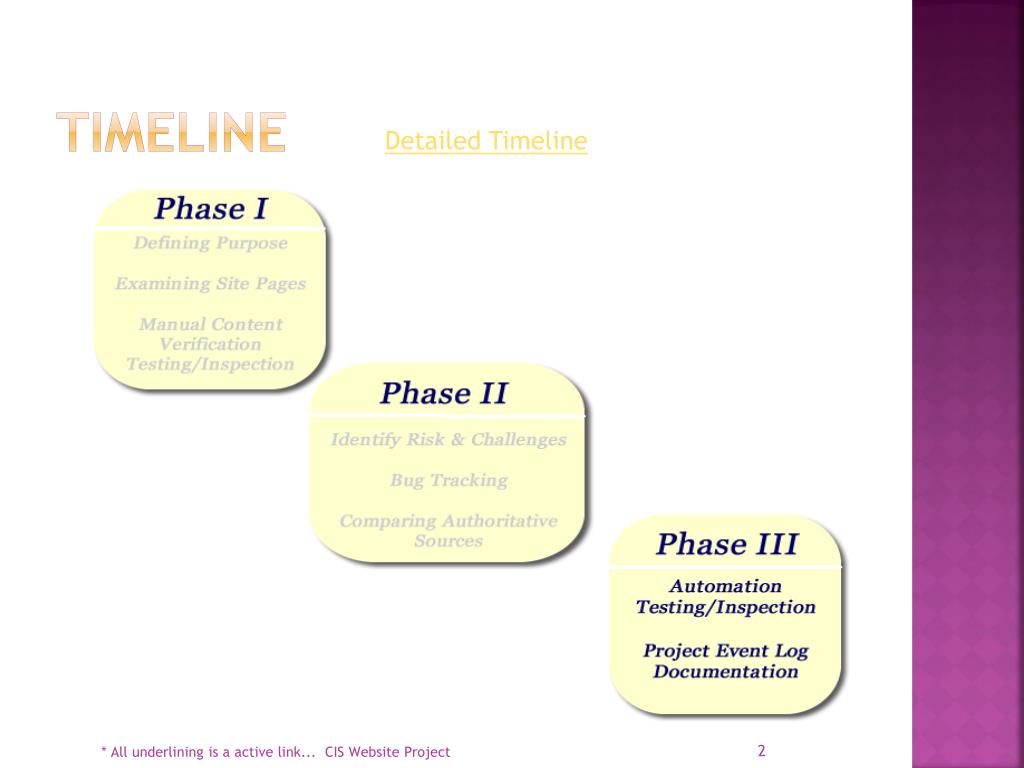 TIMELINE

Detailed Timeline

Phase I

Defining Purpose

Examining Site Pages

Manual Content Verification Testing/Inspection

Phase II

Identify Risk & Challenges

Bug Tracking

Comparing Authoritative Sources

Phase III

Automation Testing/Inspection

Project Event Log Documentation

* All underlining is a active link... CIS Website Project

2